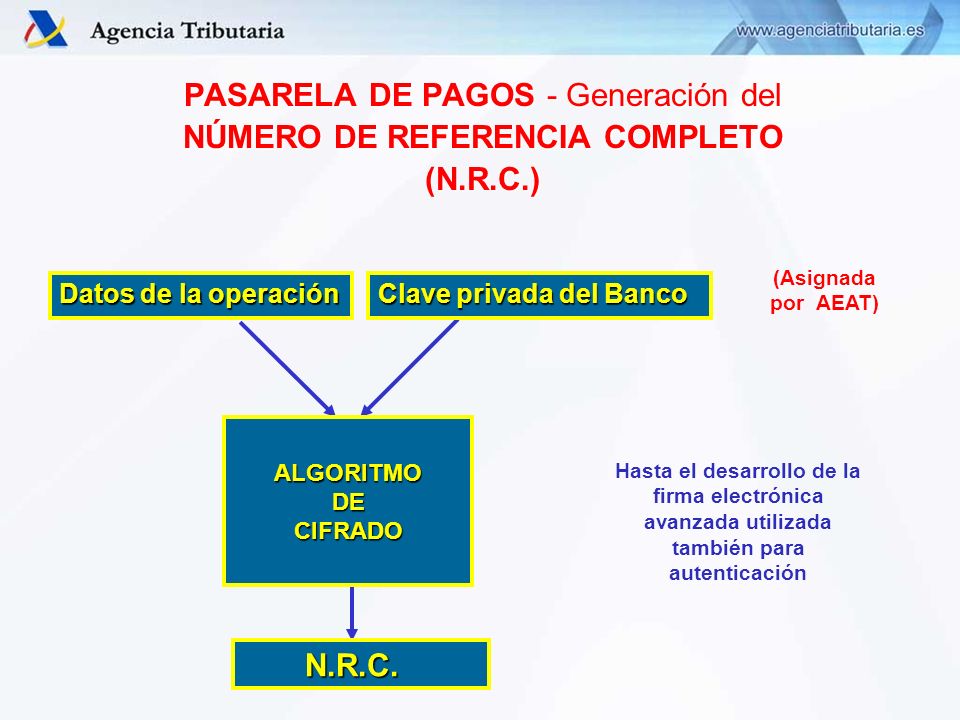 Agencia Tributaria

www.agenciatributaria.es

PASARELA DE PAGOS - Generación del NÚMERO DE REFERENCIA COMPLETO (N.R.C.)

Datos de la operación

Clave privada del Banco

(Asignada por AEAT)

ALGORITMO DE CIFRADO

Hasta el desarrollo de la firma electrónica avanzada utilizada también para autenticación

N.R.C.